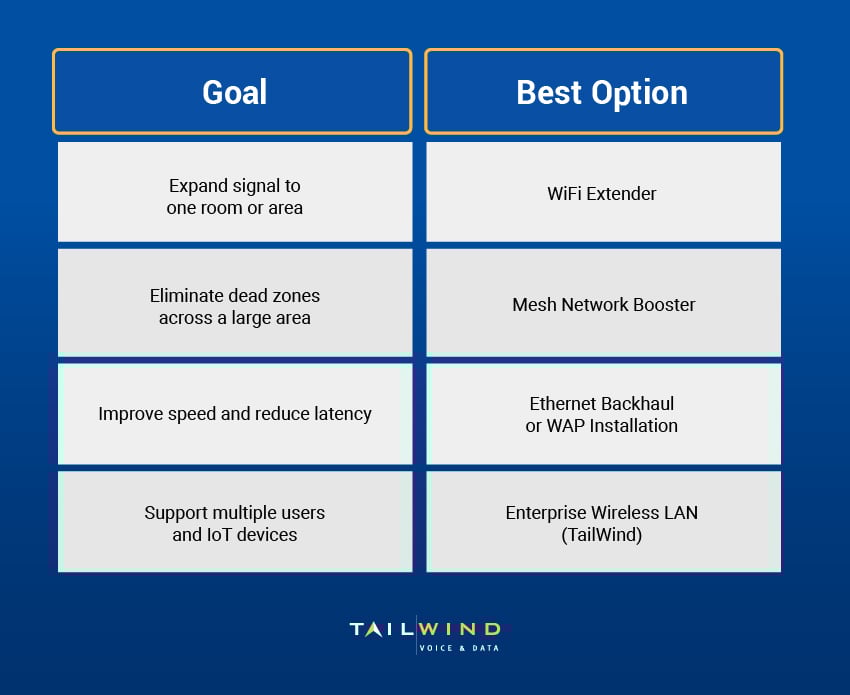 | Goal | Best Option |
|---|---|
| Expand signal to one room or area | WiFi Extender |
| Eliminate dead zones across a large area | Mesh Network Booster |
| Improve speed and reduce latency | Ethernet Backhaul or WAP Installation |
| Support multiple users and IoT devices | Enterprise Wireless LAN (TailWind) |

TAILWIND
VOICE & DATA